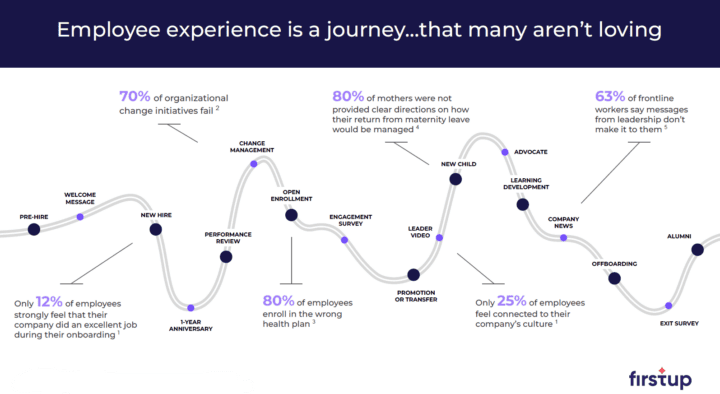 Employee experience is a journey...that many aren't loving

70% of organizational change initiatives fail $^2$

80% of mothers were not provided clear directions on how their return from maternity leave would be managed $^4$

63% of frontline workers say messages from leadership don't make it to them $^5$

PRE-HIRE

WELCOME MESSAGE

NEW HIRE

1-YEAR ANNIVERSARY

PERFORMANCE REVIEW

CHANGE MANAGEMENT

OPEN ENROLLMENT

ENGAGEMENT SURVEY

PROMOTION OR TRANSFER

LEADER VIDEO

NEW CHILD

ADVOCATE

LEARNING DEVELOPMENT

COMPANY NEWS

OFFBOARDING

EXIT SURVEY

ALUMNI

Only 12% of employees strongly feel that their company did an excellent job during their onboarding $^1$

80% of employees enroll in the wrong health plan $^3$

Only 25% of employees feel connected to their company's culture $^1$

firstup